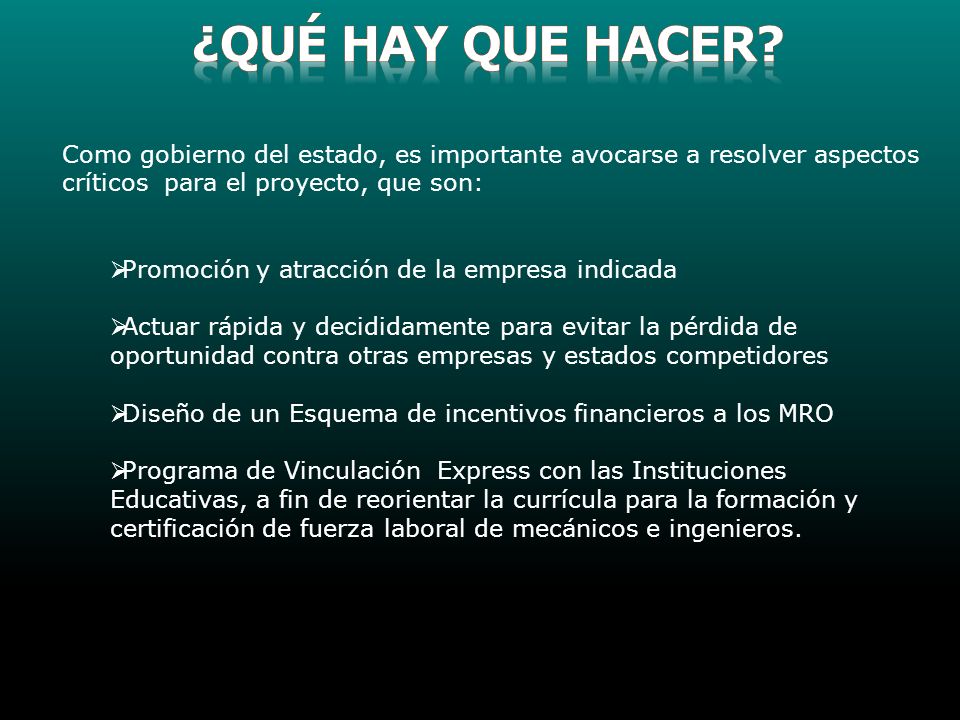 ¿QUÉ HAY QUE HACER?

Como gobierno del estado, es importante avocarse a resolver aspectos críticos para el proyecto, que son:

➢Promoción y atracción de la empresa indicada

➢Actuar rápida y decididamente para evitar la pérdida de oportunidad contra otras empresas y estados competidores

➢Diseño de un Esquema de incentivos financieros a los MRO

➢Programa de Vinculación Express con las Instituciones Educativas, a fin de reorientar la currícula para la formación y certificación de fuerza laboral de mecánicos e ingenieros.